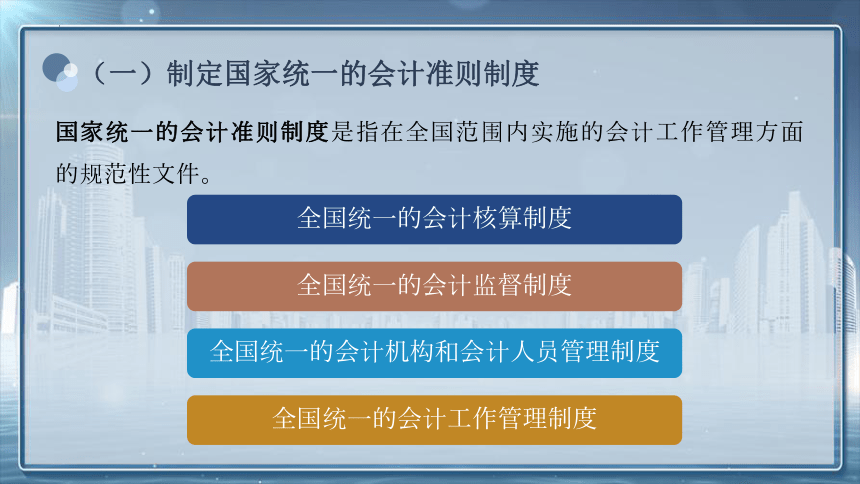 （一）制定国家统一的会计准则制度

国家统一的会计准则制度是指在全国范围内实施的会计工作管理方面的规范性文件。

全国统一的会计核算制度

全国统一的会计监督制度

全国统一的会计机构和会计人员管理制度

全国统一的会计工作管理制度